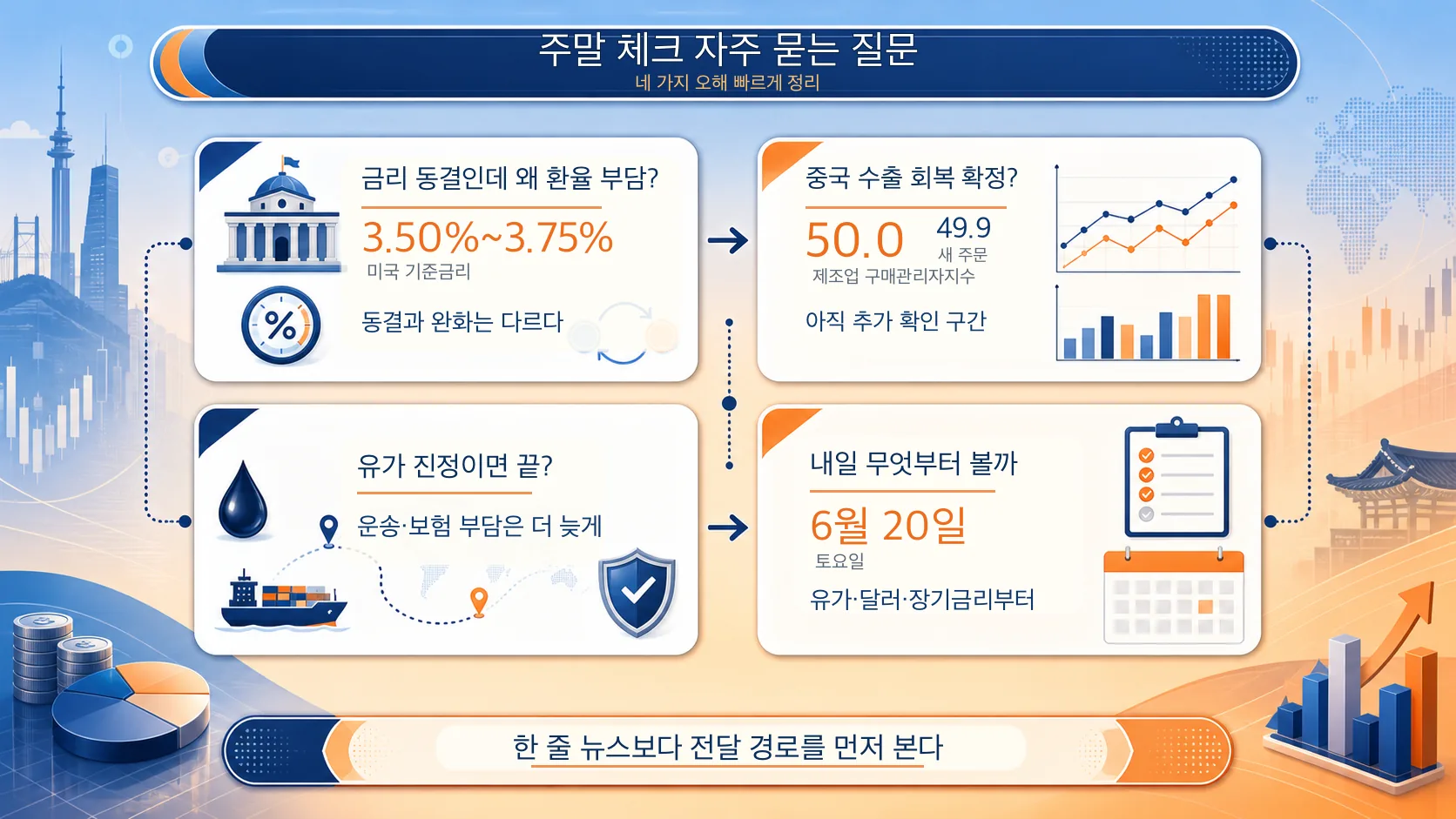 주말 체크 자주 묻는 질문
네 가지 오해 빠르게 정리

금리 동결인데 왜 환율 부담?
3.50%~3.75%
미국 기준금리
%
동결과 완화는 다르다

중국 수출 회복 확정?
50.0
49.9
새 주문
제조업 구매관리자지수
아직 추가 확인 구간

유가 진정이면 끝?
운송·보험 부담은 더 늦게

내일 무엇부터 볼까
6월 20일
토요일
유가·달러·장기금리부터

한 줄 뉴스보다 전달 경로를 먼저 본다